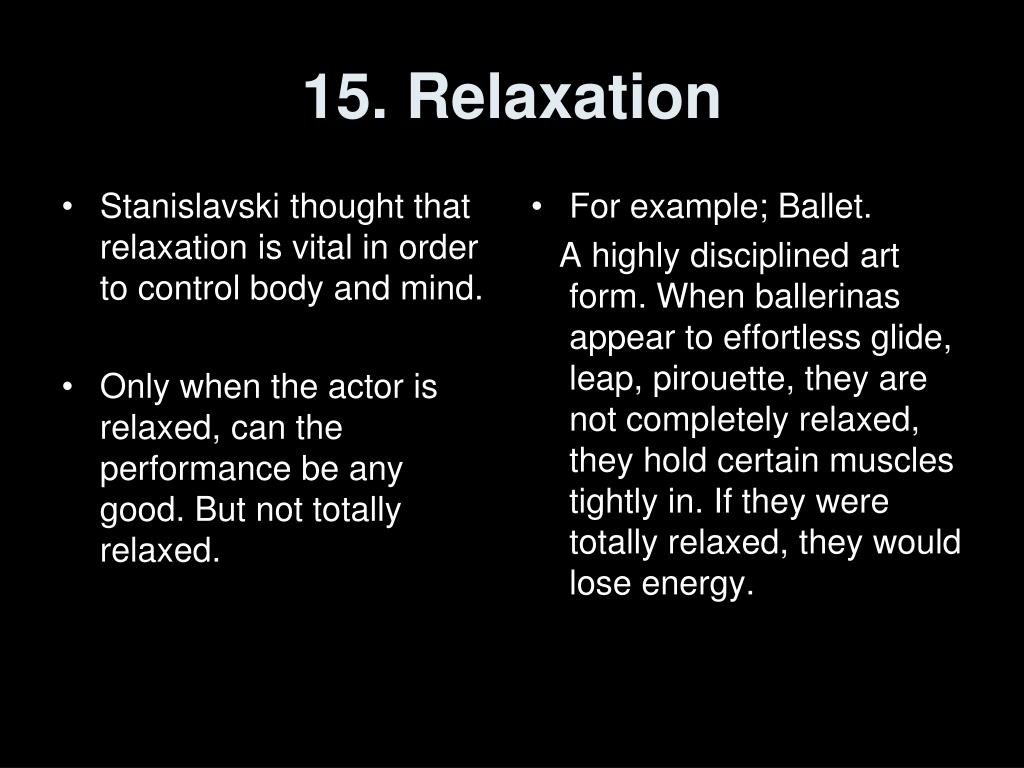 15. Relaxation

• Stanislavski thought that relaxation is vital in order to control body and mind.

• Only when the actor is relaxed, can the performance be any good. But not totally relaxed.

• For example; Ballet.

A highly disciplined art form. When ballerinas appear to effortless glide, leap, pirouette, they are not completely relaxed, they hold certain muscles tightly in. If they were totally relaxed, they would lose energy.